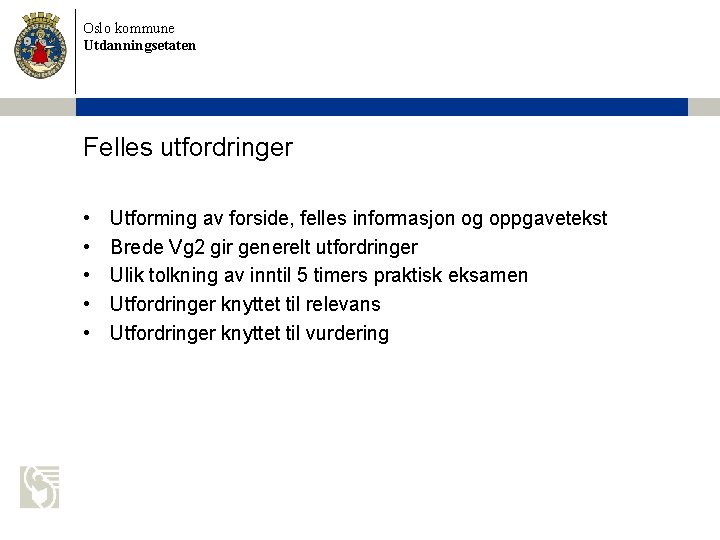 Oslo kommune
Utdanningsetaten

Felles utfordringer

• Utforming av forside, felles informasjon og oppgavetekst
• Brede Vg2 gir generelt utfordringer
• Ulik tolkning av inntil 5 timers praktisk eksamen
• Utfordringer knyttet til relevans
• Utfordringer knyttet til vurdering